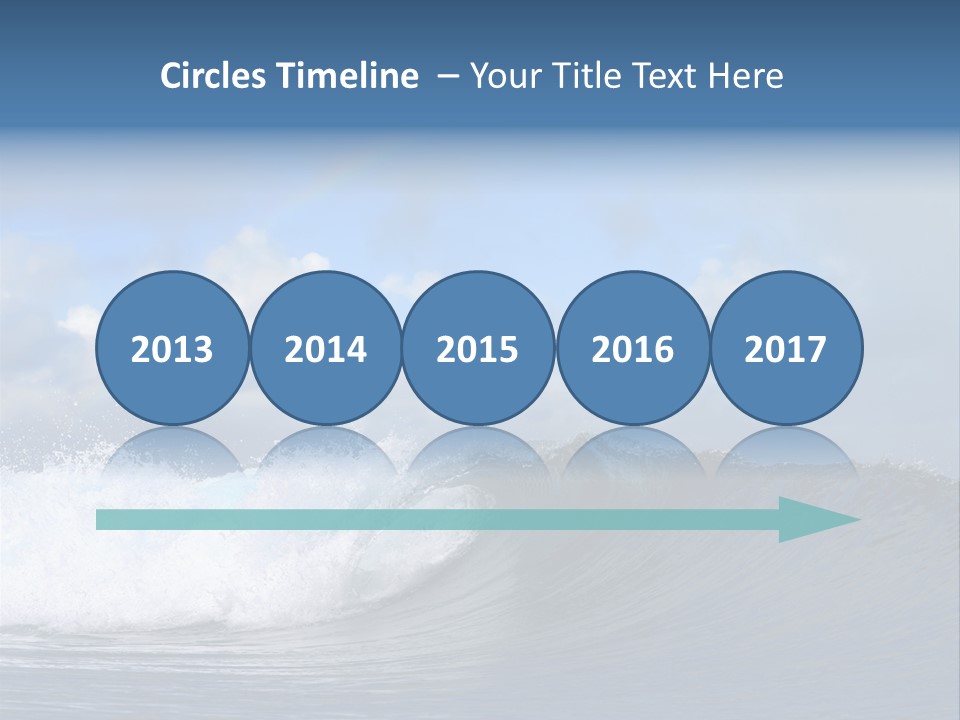 Circles Timeline – Your Title Text Here

2013

2014

2015

2016

2017